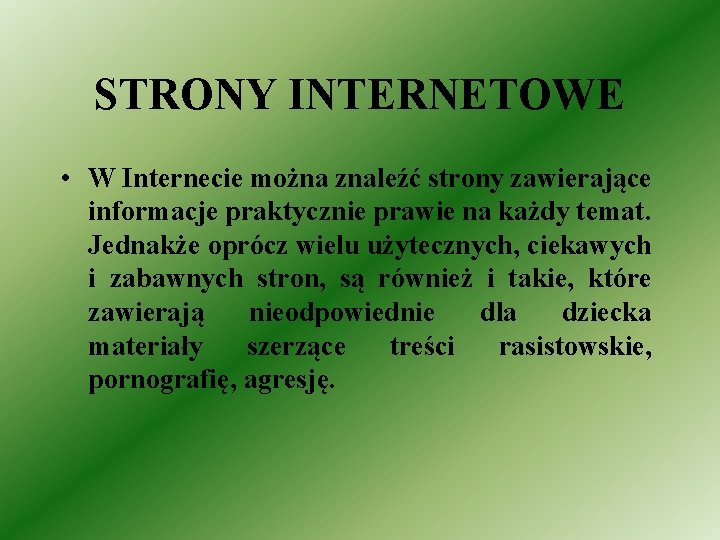 STRONY INTERNETOWE

• W Internecie można znaleźć strony zawierające informacje praktycznie prawie na każdy temat. Jednakże oprócz wielu użytecznych, ciekawych i zabawnych stron, są również i takie, które zawierają nieodpowiednie dla dziecka materiały szerzące treści rasistowskie, pornografię, agresję.